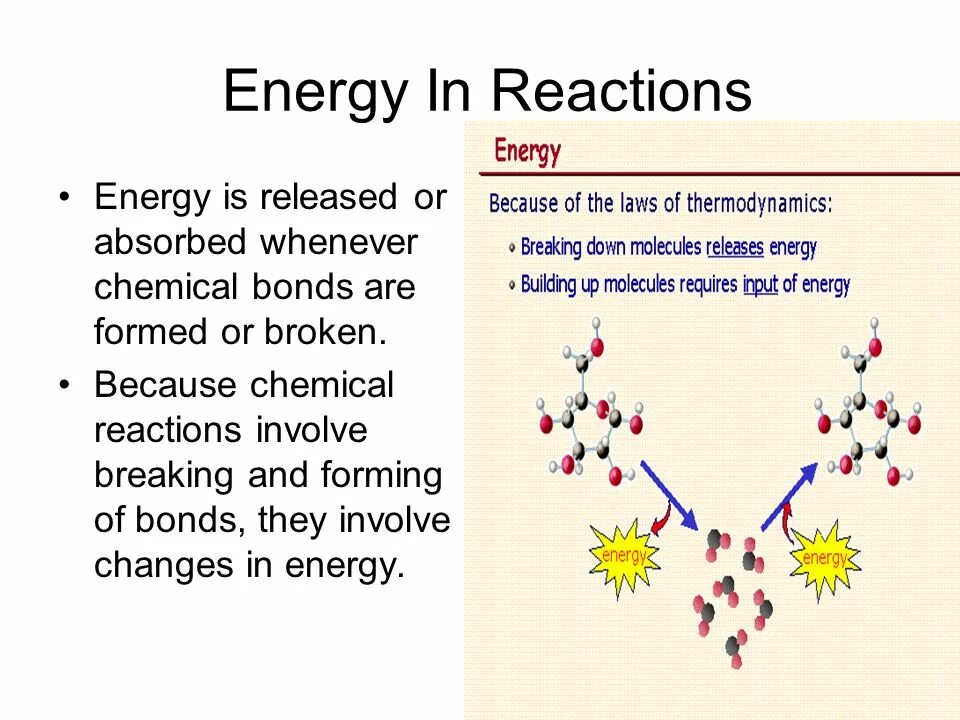 Energy In Reactions

• Energy is released or absorbed whenever chemical bonds are formed or broken.
• Because chemical reactions involve breaking and forming of bonds, they involve changes in energy.

Energy

Because of the laws of thermodynamics:
• Breaking down molecules releases energy
• Building up molecules requires input of energy

energy

energy